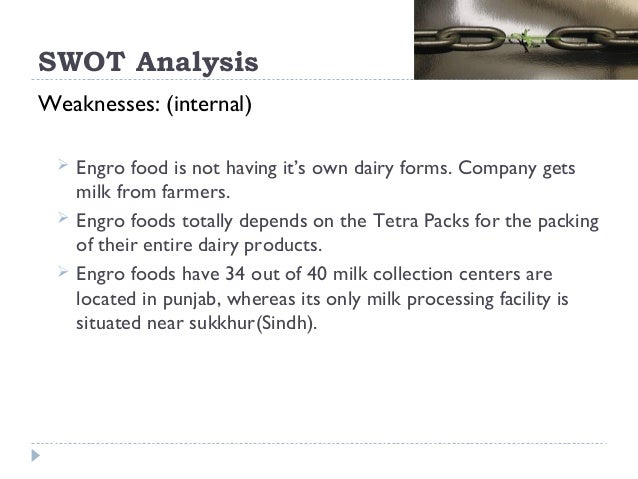 SWOT Analysis

Weaknesses: (internal)

Engro food is not having it's own dairy forms. Company gets milk from farmers.

Engro foods totally depends on the Tetra Packs for the packing of their entire dairy products.

Engro foods have 34 out of 40 milk collection centers are located in punjab, whereas its only milk processing facility is situated near sukkhur(Sindh).